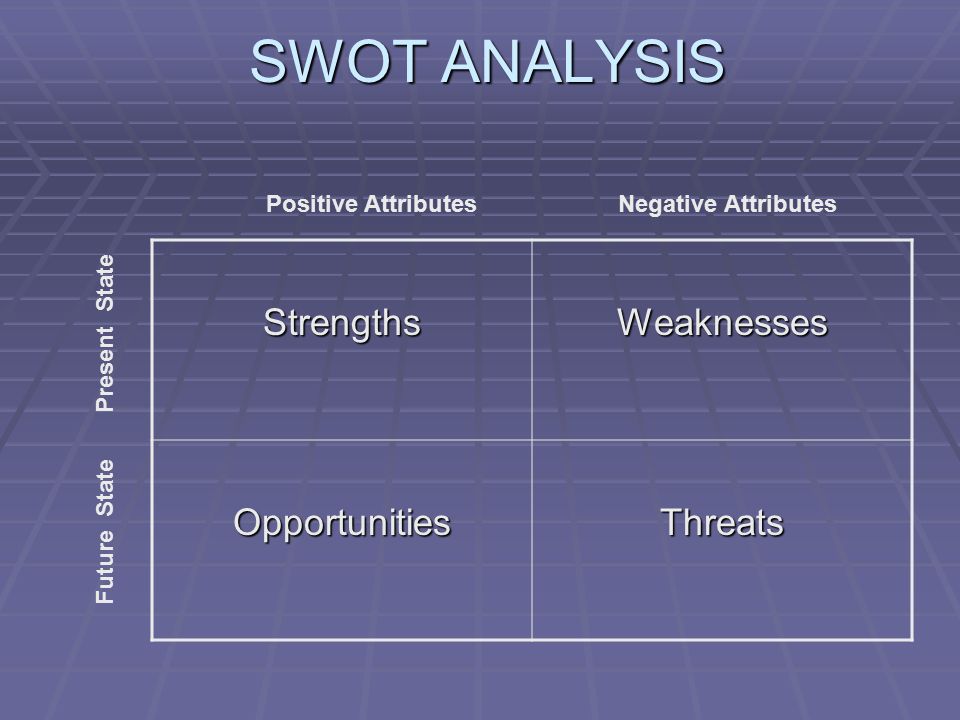 SWOT ANALYSIS

| | Positive Attributes | Negative Attributes |
|---|---|---|
| Present State | Strengths | Weaknesses |
| Future State | Opportunities | Threats |